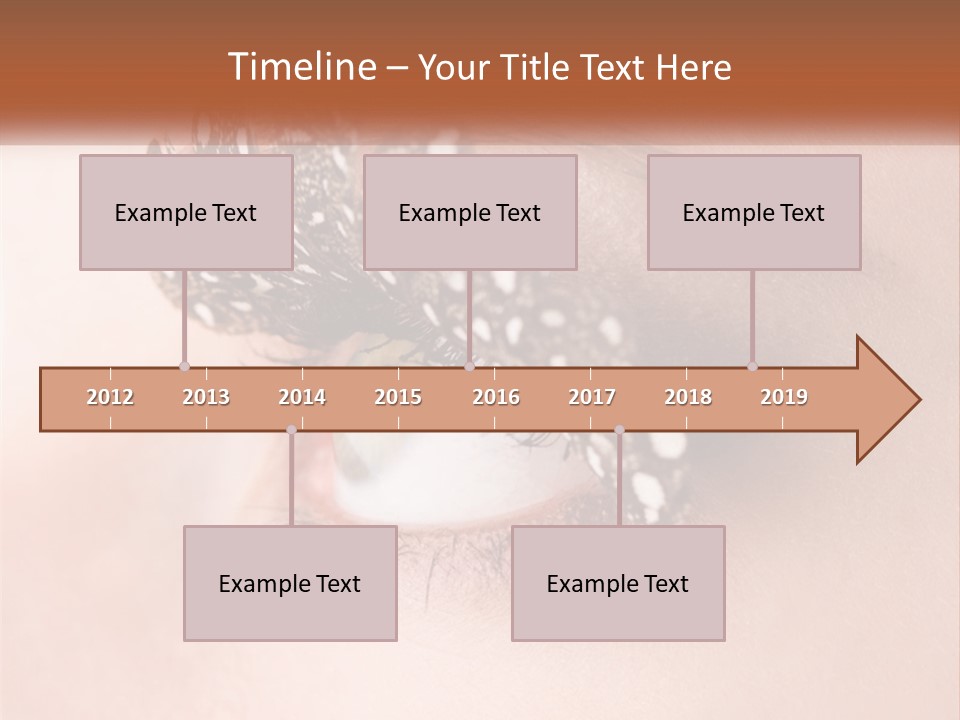 Timeline – Your Title Text Here

Example Text

Example Text

Example Text

2012 2013 2014 2015 2016 2017 2018 2019

Example Text

Example Text